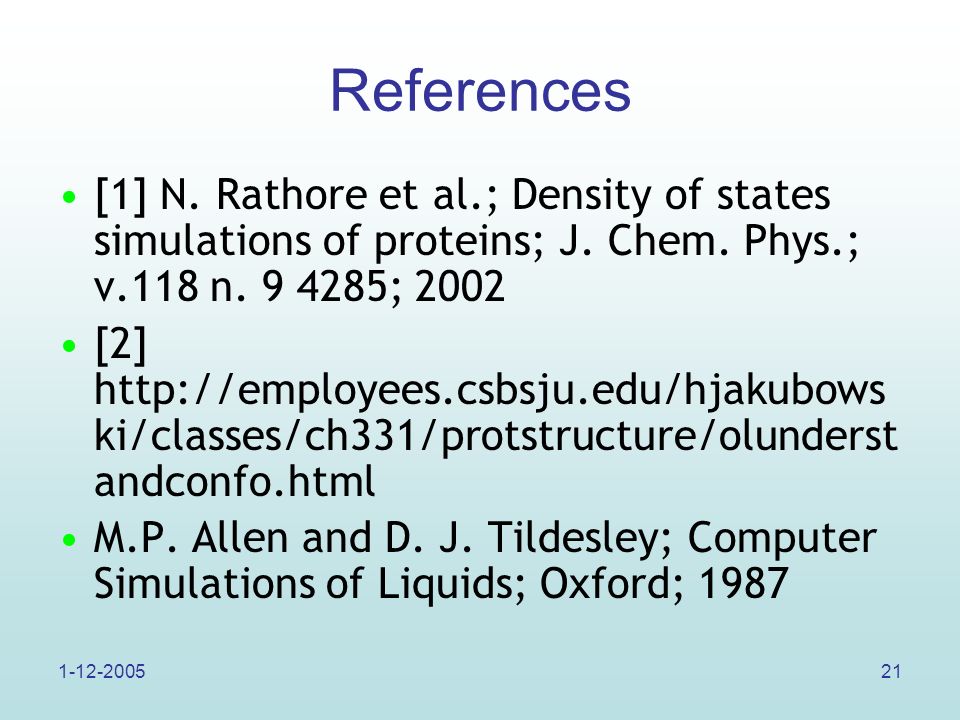 References

• [1] N. Rathore et al.; Density of states simulations of proteins; J. Chem. Phys.; v.118 n. 9 4285; 2002

• [2] http://employees.csbsju.edu/hjakubowski/classes/ch331/protstructure/olunderstandconfo.html

• M.P. Allen and D. J. Tildesley; Computer Simulations of Liquids; Oxford; 1987

1-12-2005

21